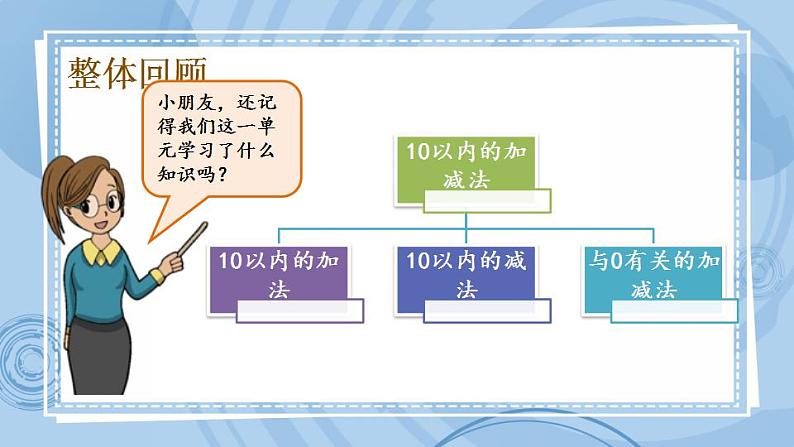 整体回顾

小朋友，还记得我们这一单元学习了什么知识吗？

10以内的加减法

10以内的加法

10以内的减法

与0有关的加减法